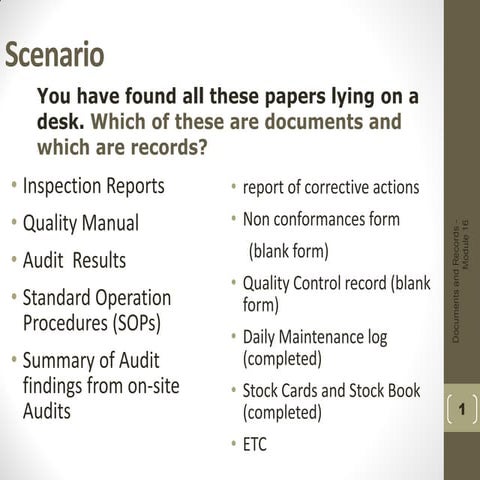 Scenario

You have found all these papers lying on a desk. Which of these are documents and which are records?

• Inspection Reports
• Quality Manual
• Audit  Results
• Standard Operation Procedures (SOPs)
• Summary of Audit findings from on-site Audits

• report of corrective actions
• Non conformances form
(blank form)
• Quality Control record (blank form)
• Daily Maintenance log (completed)
• Stock Cards and Stock Book (completed)
• ETC

Documents and Records - Module 16

1